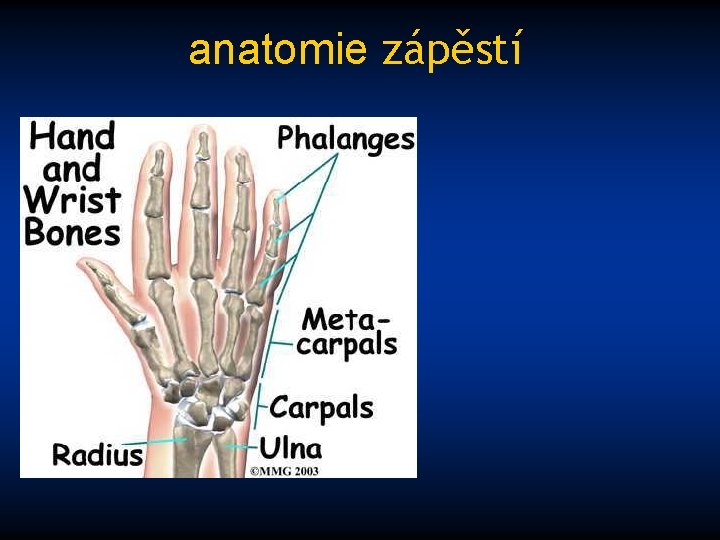 anatomie zápěstí

Hand and Wrist Bones

Phalanges

Meta-carpals

Carpals

Radius

Ulna

©MMG 2003